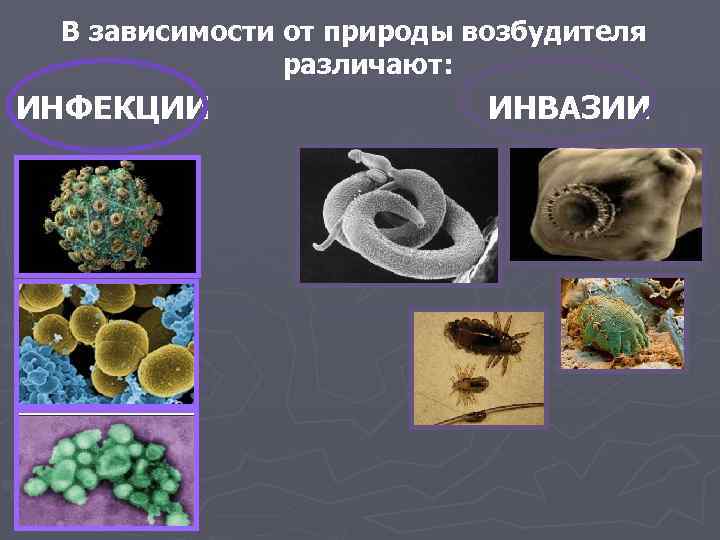 В зависимости от природы возбудителя различают:

ИНФЕКЦИИ

ИНВАЗИИ